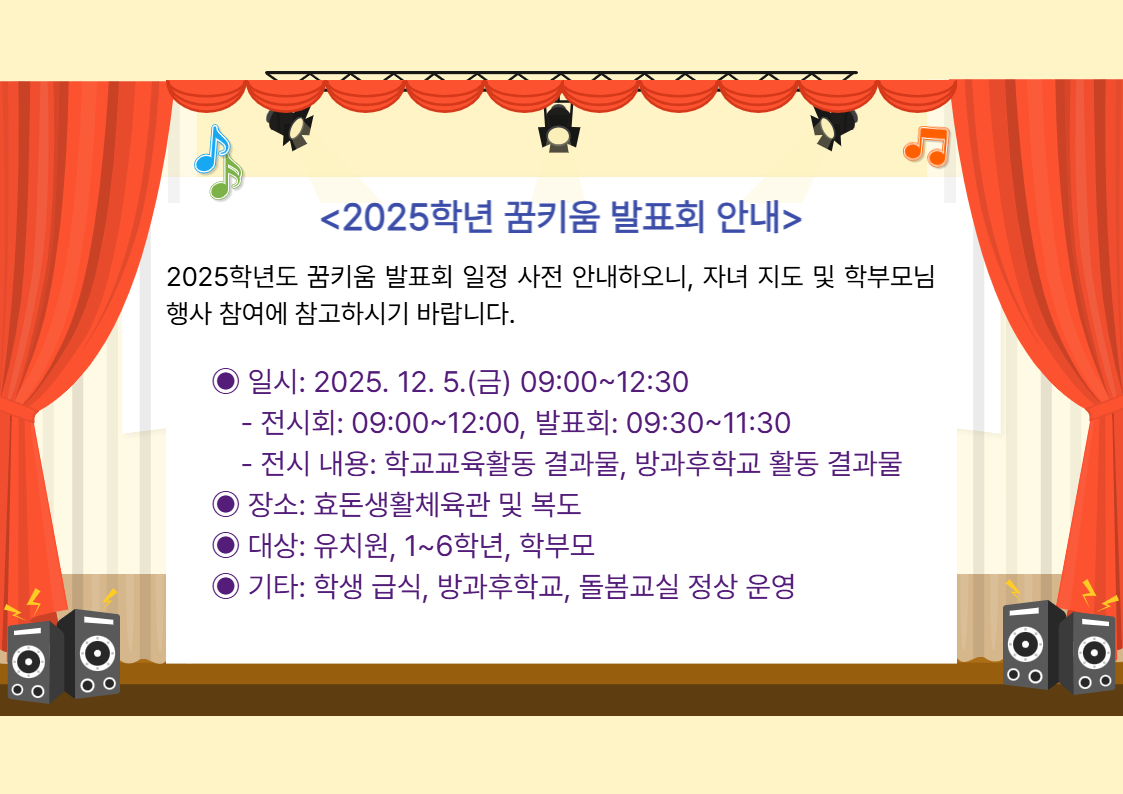 <2025학년 꿈키움 발표회 안내>

2025학년도 꿈키움 발표회 일정 사전 안내하오니, 자녀 지도 및 학부모님 행사 참여에 참고하시기 바랍니다.

◉ 일시: 2025. 12. 5.(금) 09:00~12:30
- 전시회: 09:00~12:00, 발표회: 09:30~11:30
- 전시 내용: 학교교육활동 결과물, 방과후학교 활동 결과물
◉ 장소: 효돈생활체육관 및 복도
◉ 대상: 유치원, 1~6학년, 학부모
◉ 기타: 학생 급식, 방과후학교, 돌봄교실 정상 운영